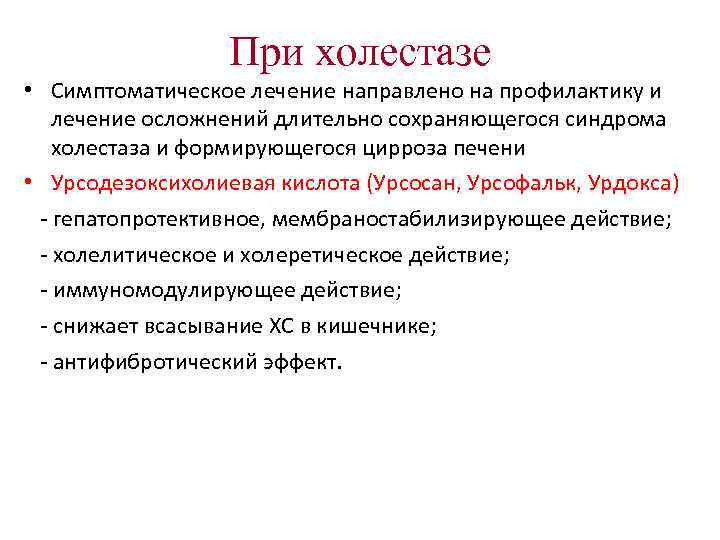 При холестазе

• Симптоматическое лечение направлено на профилактику и лечение осложнений длительно сохраняющегося синдрома холестаза и формирующегося цирроза печени

• Урсодезоксихолиевая кислота (Урсосан, Урсофальк, Урдокса)

- гепатопротективное, мембраностабилизирующее действие;

- холелитическое и холеретическое действие;

- иммуномодулирующее действие;

- снижает всасывание ХС в кишечнике;

- антифибротический эффект.